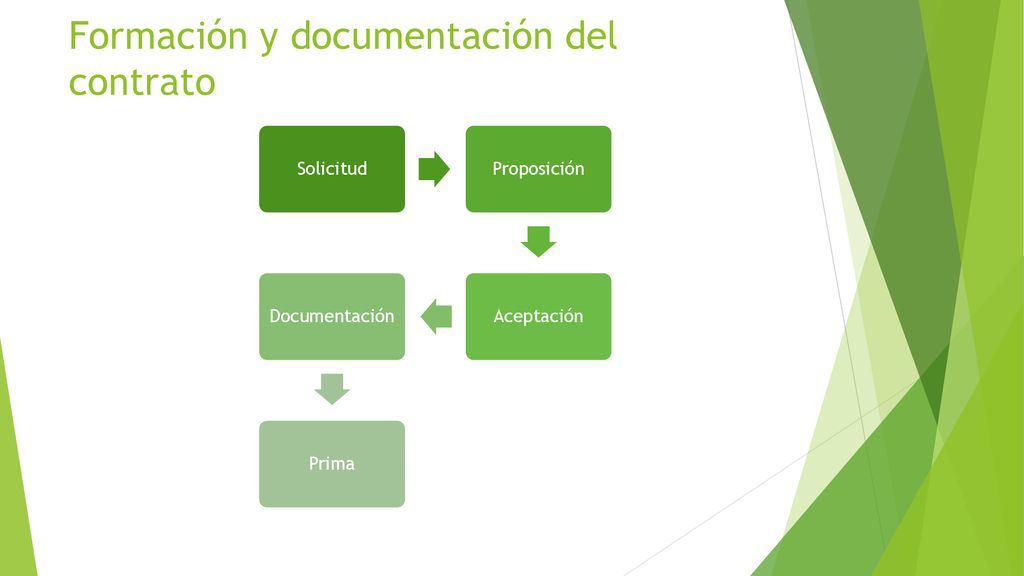 Formación y documentación del contrato

Solicitud

Proposición

Aceptación

Documentación

Prima